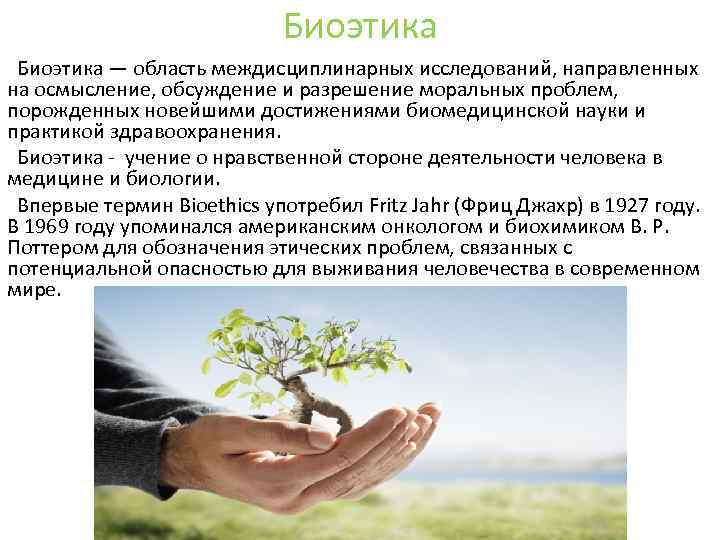 Биоэтика

Биоэтика — область междисциплинарных исследований, направленных на осмысление, обсуждение и разрешение моральных проблем, порожденных новейшими достижениями биомедицинской науки и практикой здравоохранения.

Биоэтика - учение о нравственной стороне деятельности человека в медицине и биологии.

Впервые термин Bioethics употребил Fritz Jahr (Фриц Джахр) в 1927 году. В 1969 году упоминался американским онкологом и биохимиком В. Р. Поттером для обозначения этических проблем, связанных с потенциальной опасностью для выживания человечества в современном мире.